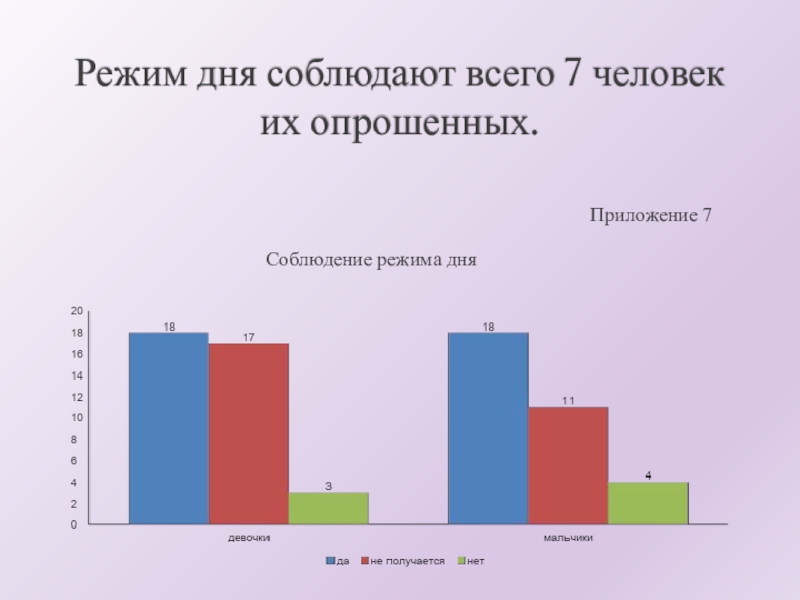 Режим дня соблюдают всего 7 человек их опрошенных.

Приложение 7

Соблюдение режима дня

20
18
16
14
12
10
8
6
4
2
0

18
17
3
18
11
4

девочки
мальчики

да
не получается
нет